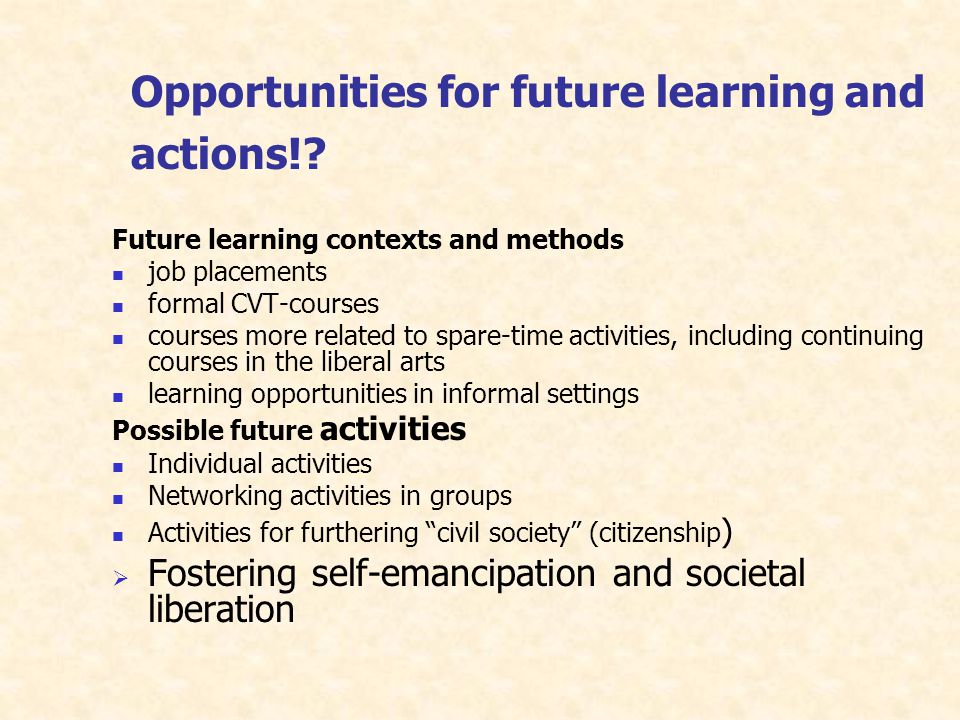 Opportunities for future learning and actions!?

Future learning contexts and methods
- job placements
- formal CVT-courses
- courses more related to spare-time activities, including continuing courses in the liberal arts
- learning opportunities in informal settings

Possible future activities
- Individual activities
- Networking activities in groups
- Activities for furthering “civil society” (citizenship)

➢ Fostering self-emancipation and societal liberation